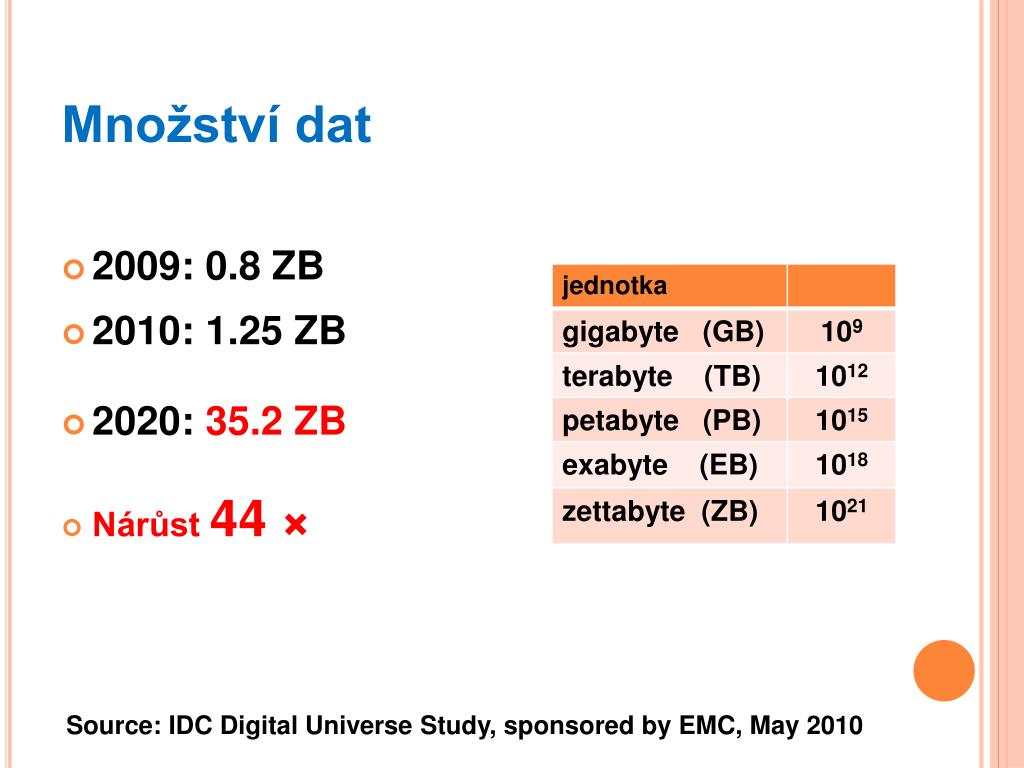 Množství dat

2009: 0.8 ZB

2010: 1.25 ZB

2020: 35.2 ZB

Nárůst 44 ×

| jednotka | |
|---|---|
| gigabyte (GB) | $10^{9}$ |
| terabyte (TB) | $10^{12}$ |
| petabyte (PB) | $10^{15}$ |
| exabyte (EB) | $10^{18}$ |
| zettabyte (ZB) | $10^{21}$ |

Source: IDC Digital Universe Study, sponsored by EMC, May 2010